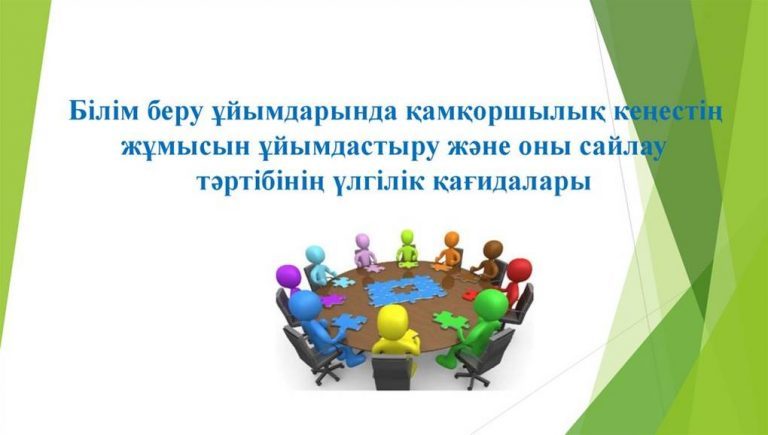 Білім беру ұйымдарында қамқоршылық кеңестің жұмысын ұйымдастыру және оны сайлау тәртібінің үлгілік қағидалары